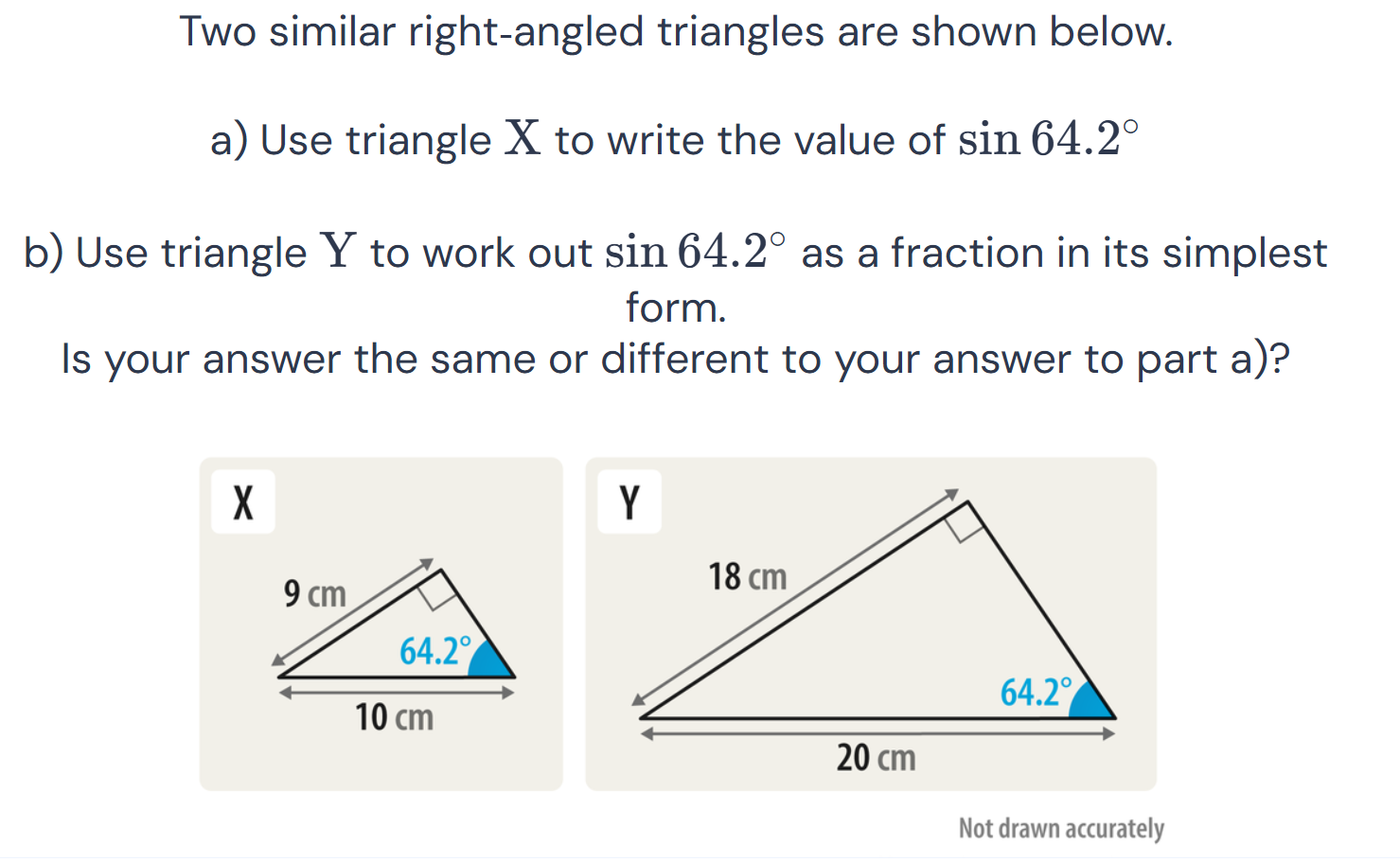 Two similar right-angled triangles are shown below.

a) Use triangle $X$ to write the value of $\sin 64.2^\circ$

b) Use triangle $Y$ to work out $\sin 64.2^\circ$ as a fraction in its simplest form.
Is your answer the same or different to your answer to part a)?

X

9 cm

64.2°

10 cm

Y

18 cm

64.2°

20 cm

Not drawn accurately